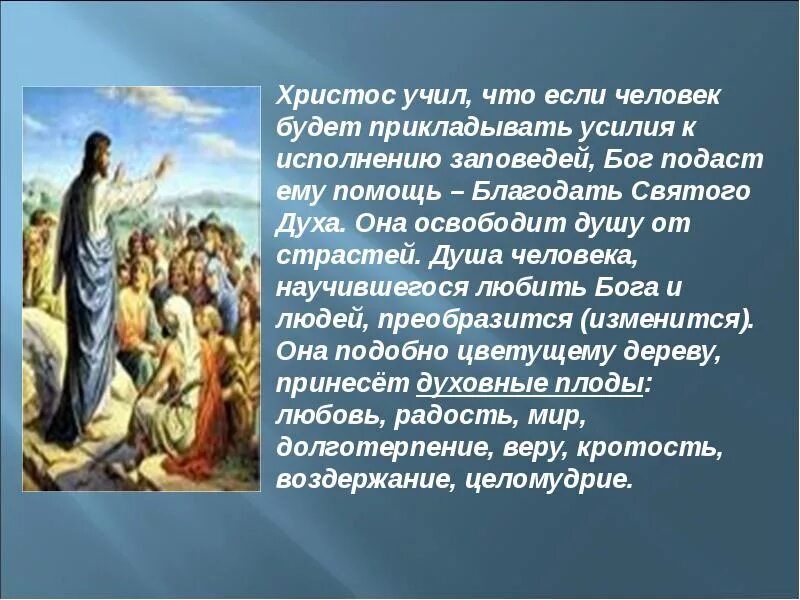 Христос учил, что если человек будет прикладывать усилия к исполнению заповедей, Бог подаст ему помощь – Благодать Святого Духа. Она освободит душу от страстей. Душа человека, научившегося любить Бога и людей, преобразится (изменится). Она подобно цветущему дереву, принесёт духовные плоды: любовь, радость, мир, долготерпение, веру, кротость, воздержание, целомудрие.